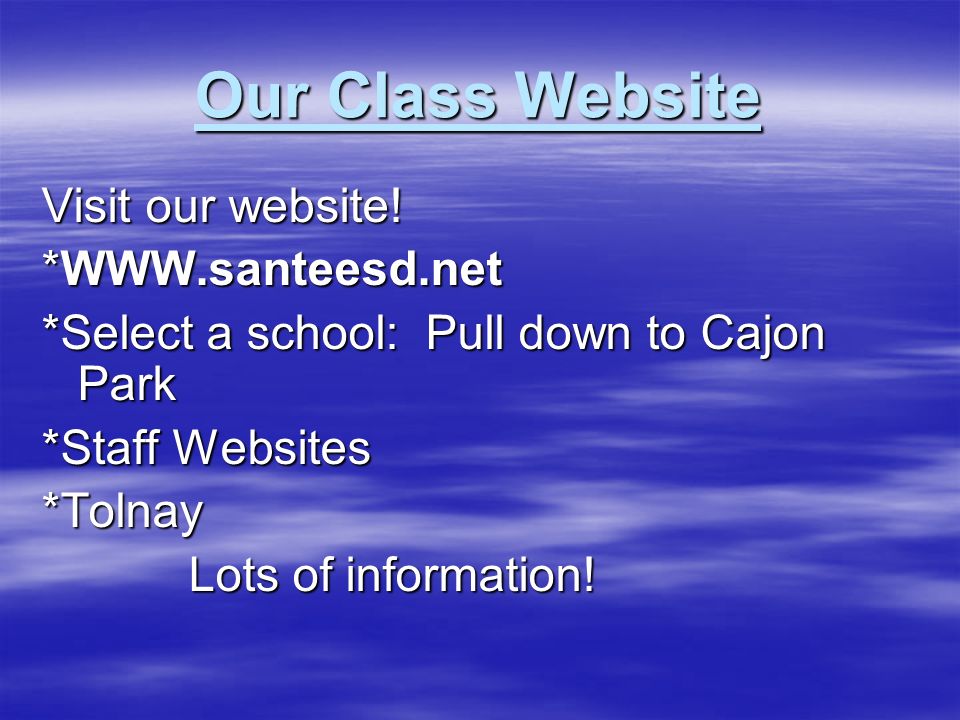 Our Class Website

Visit our website!

*WWW.santeesd.net

*Select a school:  Pull down to Cajon Park

*Staff Websites

*Tolnay

Lots of information!